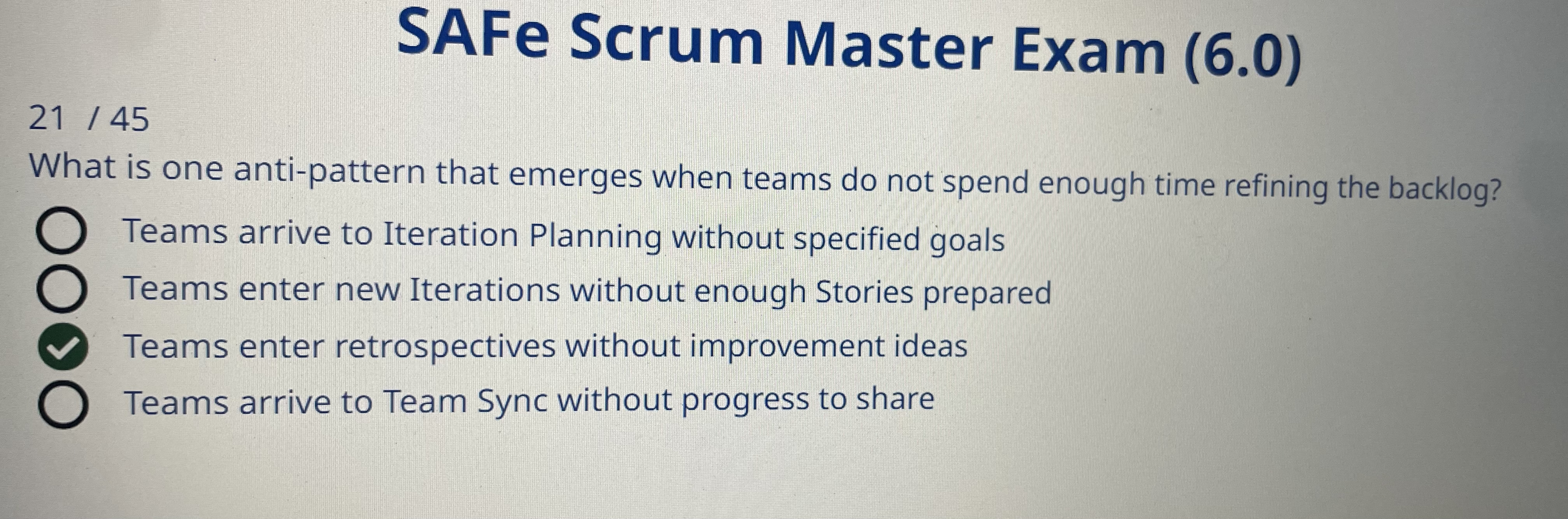 SAFe Scrum Master Exam (6.0)

21 / 45

What is one anti-pattern that emerges when teams do not spend enough time refining the backlog?

Teams arrive to Iteration Planning without specified goals

Teams enter new Iterations without enough Stories prepared

Teams enter retrospectives without improvement ideas

Teams arrive to Team Sync without progress to share